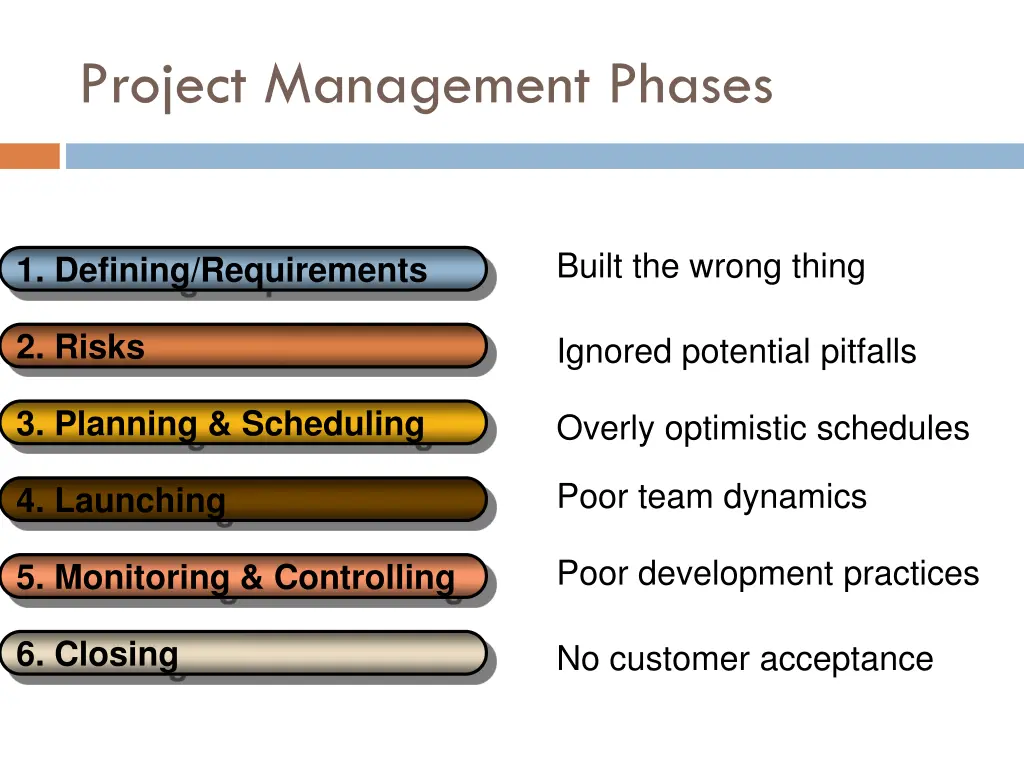 Project Management Phases

1. Defining/Requirements

2. Risks

3. Planning & Scheduling

4. Launching

5. Monitoring & Controlling

6. Closing

Built the wrong thing

Ignored potential pitfalls

Overly optimistic schedules

Poor team dynamics

Poor development practices

No customer acceptance